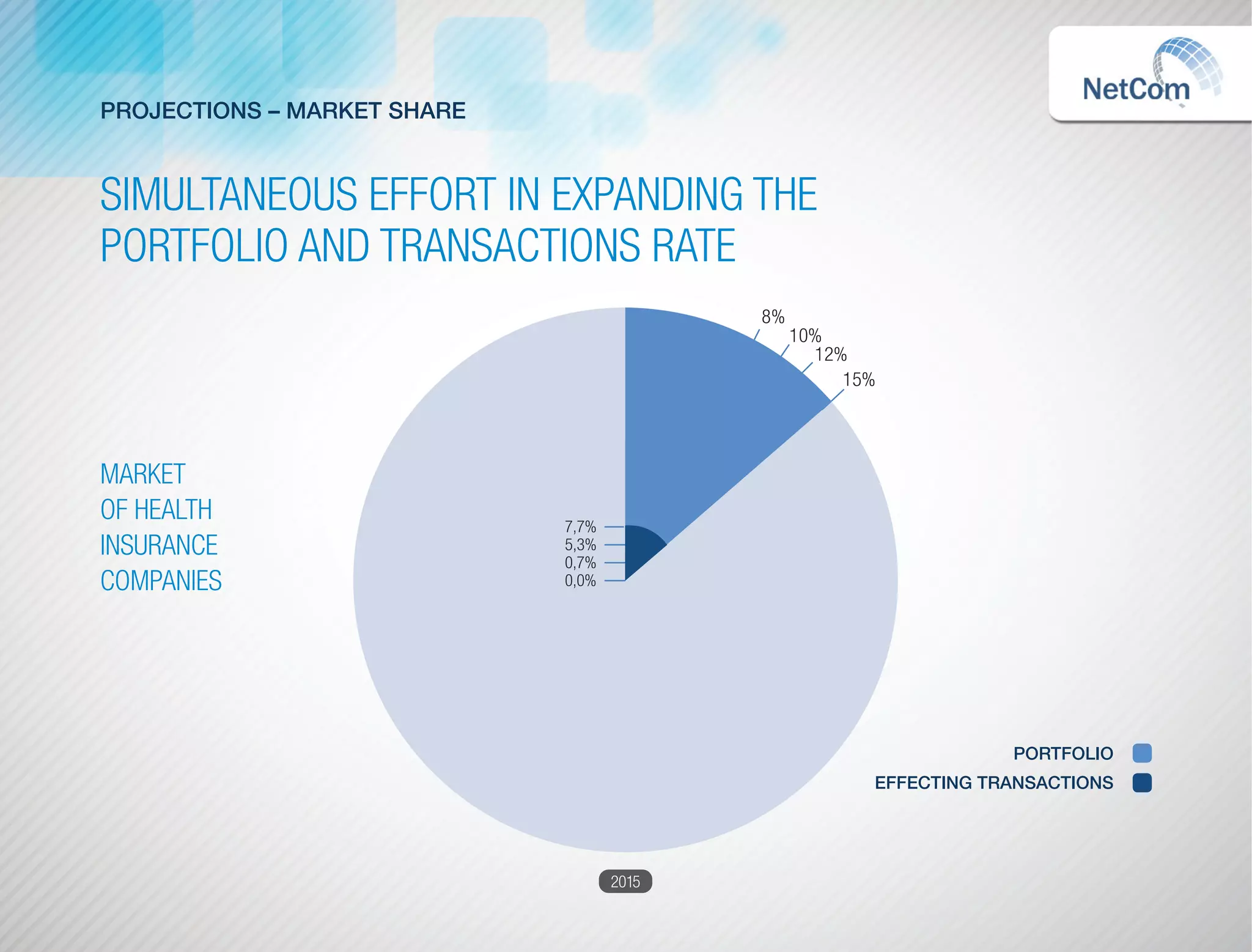 NetCom

PROJECTIONS – MARKET SHARE

SIMULTANEOUS EFFORT IN EXPANDING THE PORTFOLIO AND TRANSACTIONS RATE

MARKET OF HEALTH INSURANCE COMPANIES

8%
10%
12%
15%

7,7%
5,3%
0,7%
0,0%

PORTFOLIO
EFFECTING TRANSACTIONS

2015